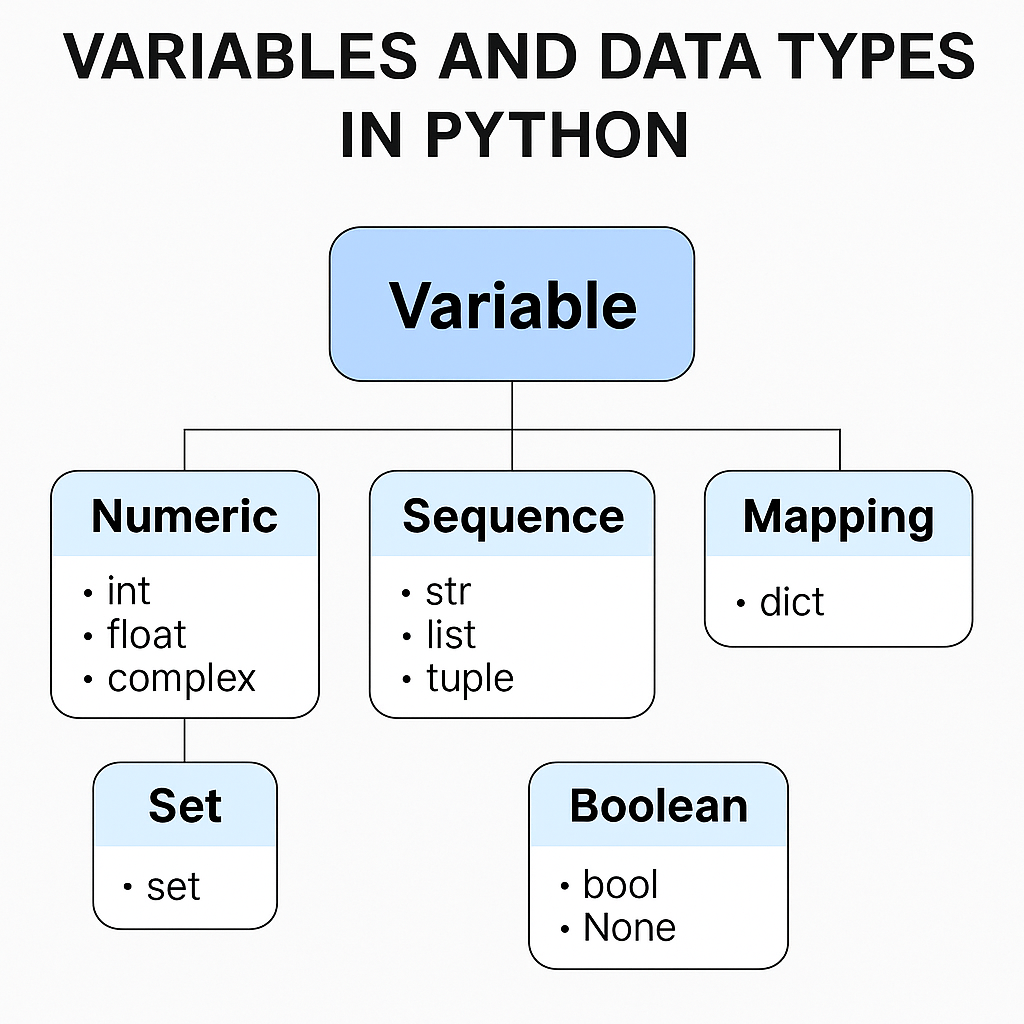 VARIABLES AND DATA TYPES IN PYTHON

Variable

Numeric
• int
• float
• complex

Sequence
• str
• list
• tuple

Mapping
• dict

Set
• set

Boolean
• bool
• None